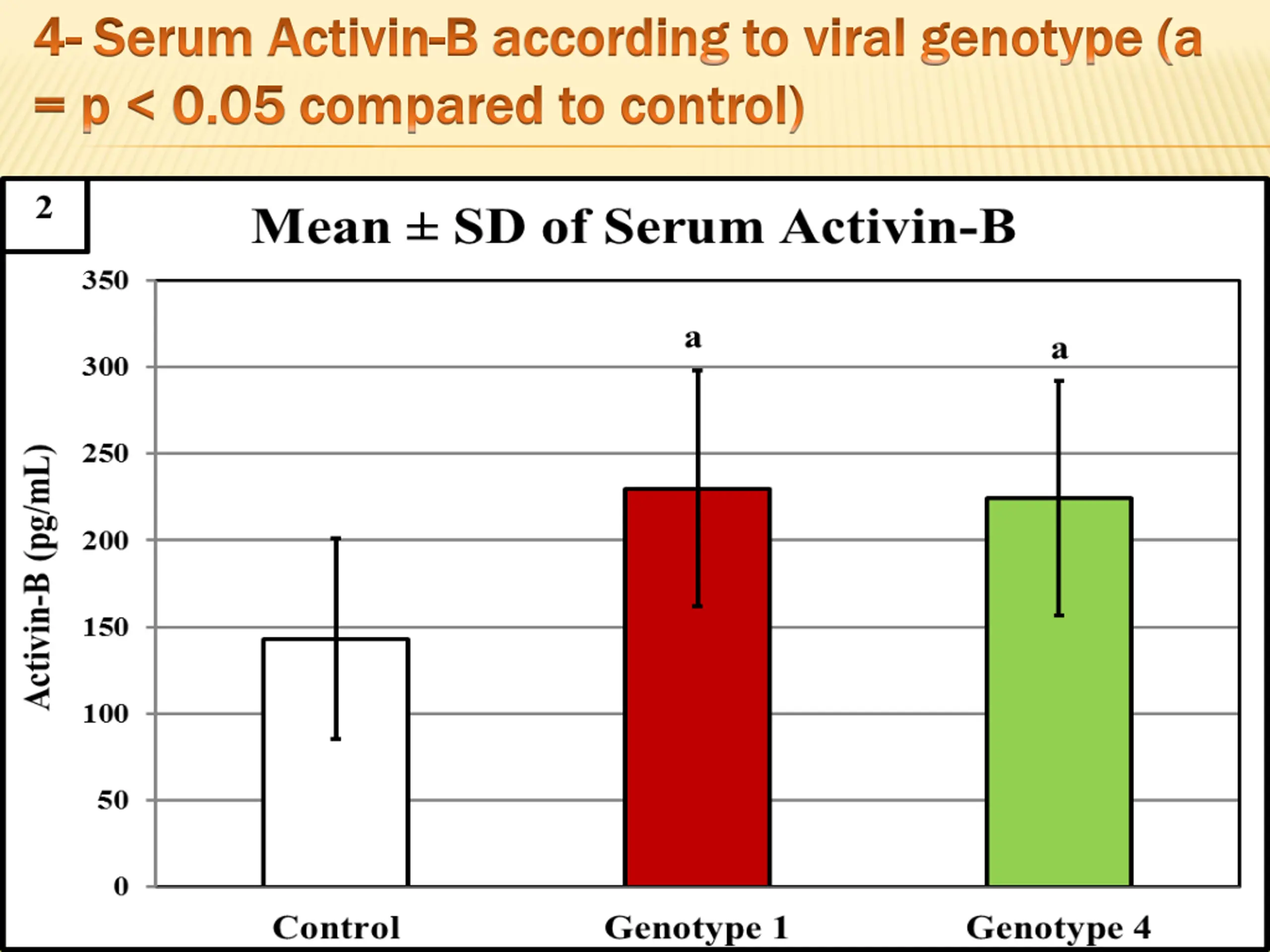 4- Serum Activin-B according to viral genotype (a = p < 0.05 compared to control)

2

Mean ± SD of Serum Activin-B

Activin-B (pg/mL)

350
300
250
200
150
100
50
0

a
a

Control
Genotype 1
Genotype 4